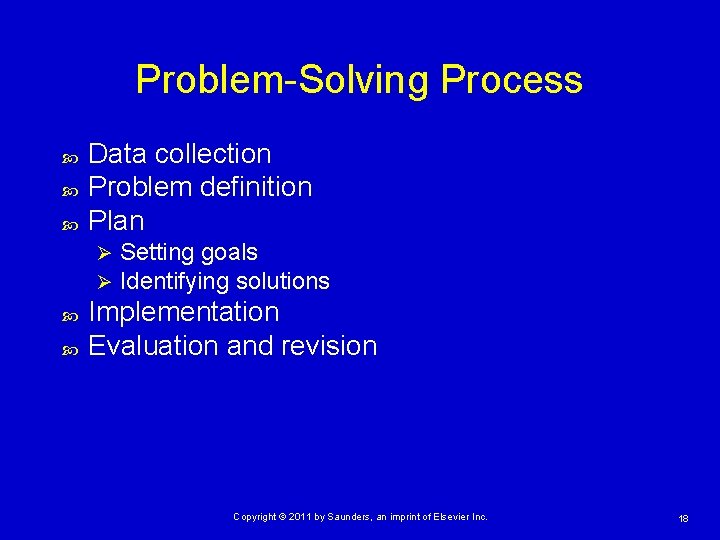 Problem-Solving Process

Data collection
Problem definition
Plan
Setting goals
Identifying solutions
Implementation
Evaluation and revision

Copyright © 2011 by Saunders, an imprint of Elsevier Inc.

18